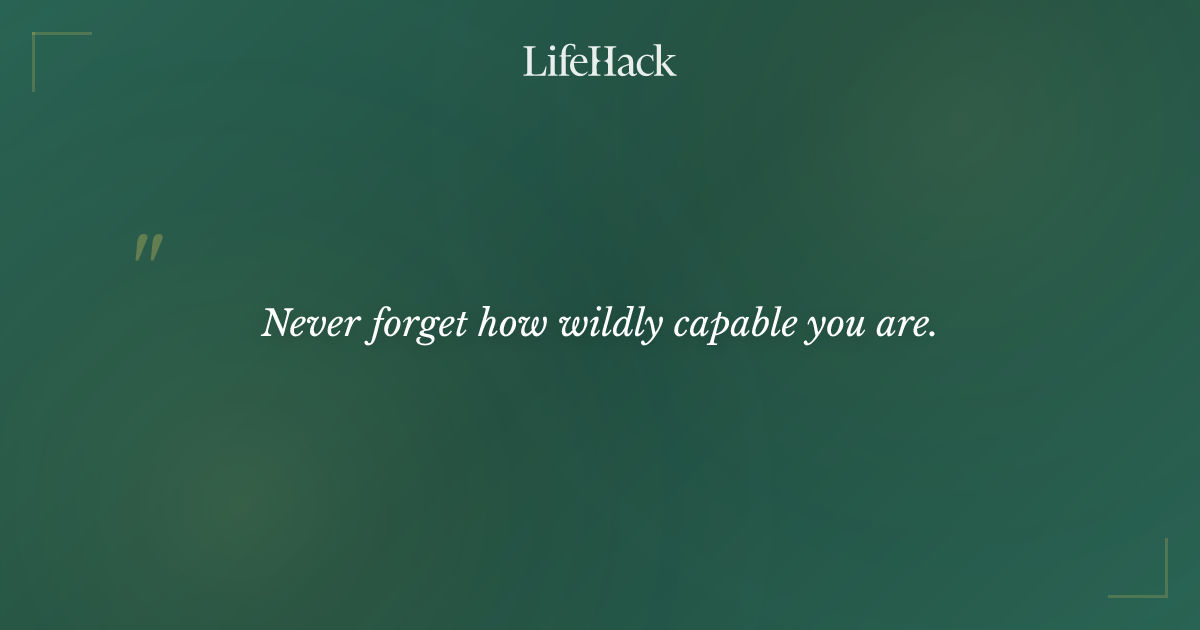 LifeHack

"

Never forget how wildly capable you are.